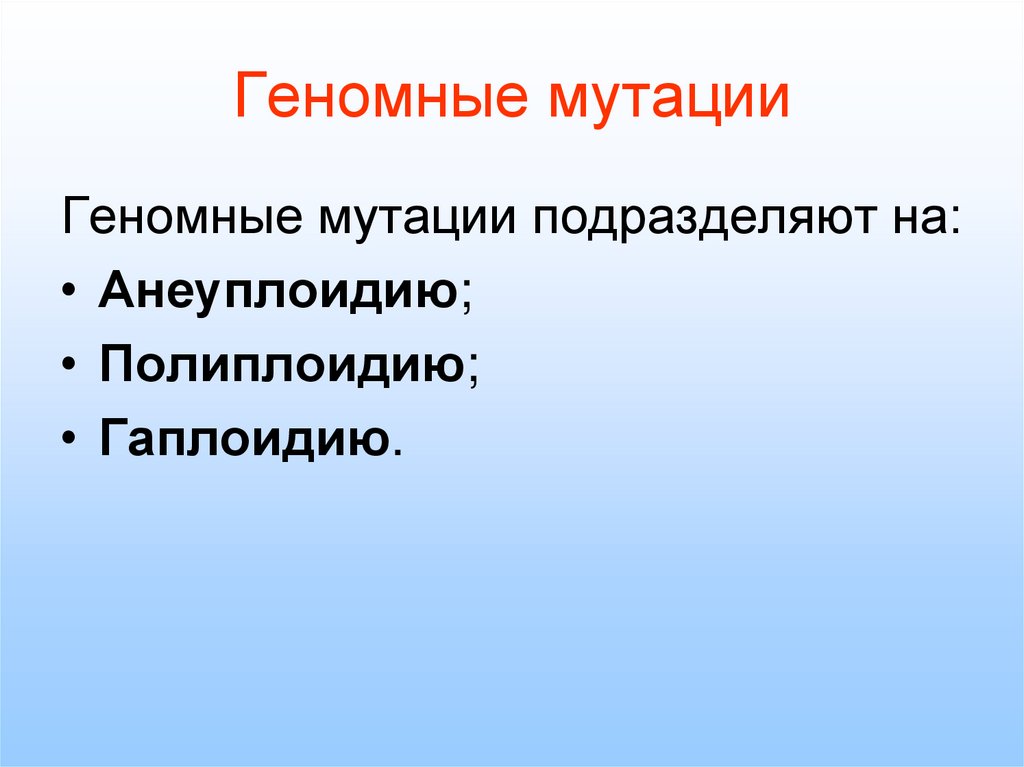 Геномные мутации

Геномные мутации подразделяют на:

• Анеуплоидию;
• Полиплоидию;
• Гаплоидию.